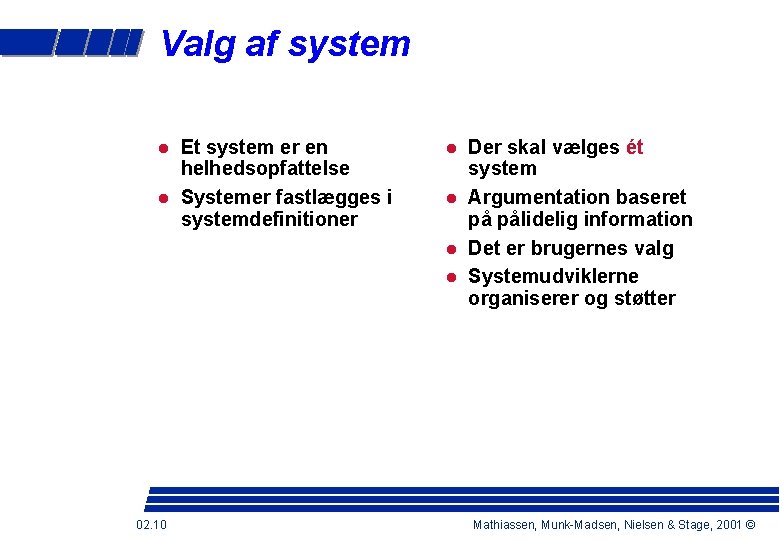 Valg af system

- Et system er en helhedsopfattelse
- Systemer fastlægges i systemdefinitioner

- Der skal vælges ét system
- Argumentation baseret på pålidelig information
- Det er brugernes valg
- Systemudviklerne organiserer og støtter

02.10

Mathiassen, Munk-Madsen, Nielsen & Stage, 2001 ©